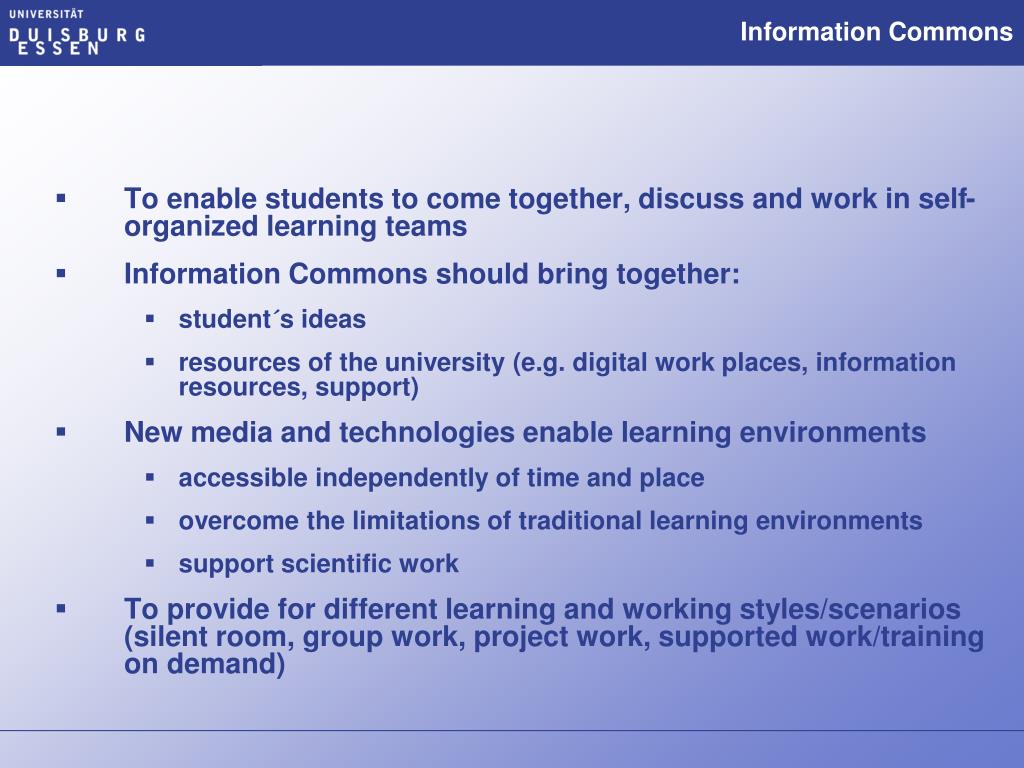 UNIVERSITÄT
DUISBURG
ESSEN

Information Commons

▪ To enable students to come together, discuss and work in self-organized learning teams

▪ Information Commons should bring together:

▪ student´s ideas

▪ resources of the university (e.g. digital work places, information resources, support)

▪ New media and technologies enable learning environments

▪ accessible independently of time and place

▪ overcome the limitations of traditional learning environments

▪ support scientific work

▪ To provide for different learning and working styles/scenarios (silent room, group work, project work, supported work/training on demand)